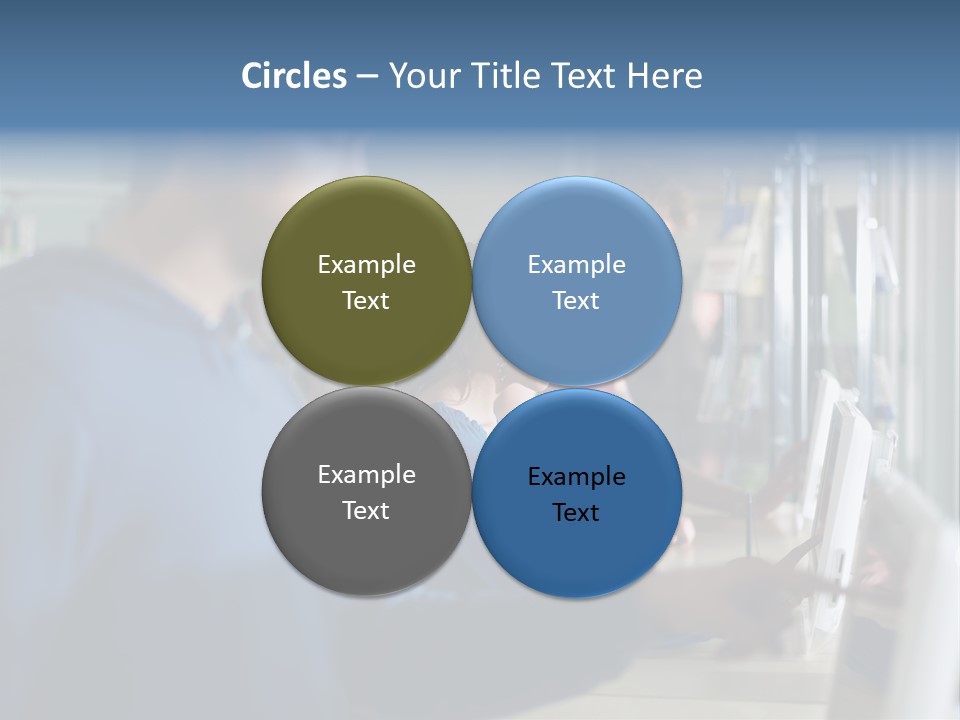 Circles – Your Title Text Here

Example Text

Example Text

Example Text

Example Text